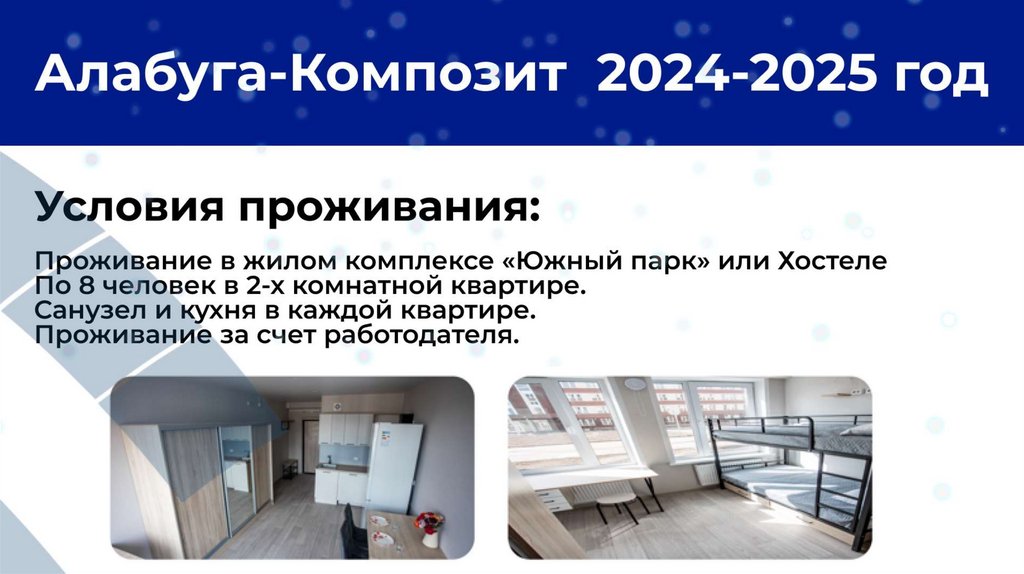 Алабуга-Композит 2024-2025 год

Условия проживания:

Проживание в жилом комплексе «Южный парк» или Хостеле
По 8 человек в 2-х комнатной квартире.
Санузел и кухня в каждой квартире.
Проживание за счет работодателя.